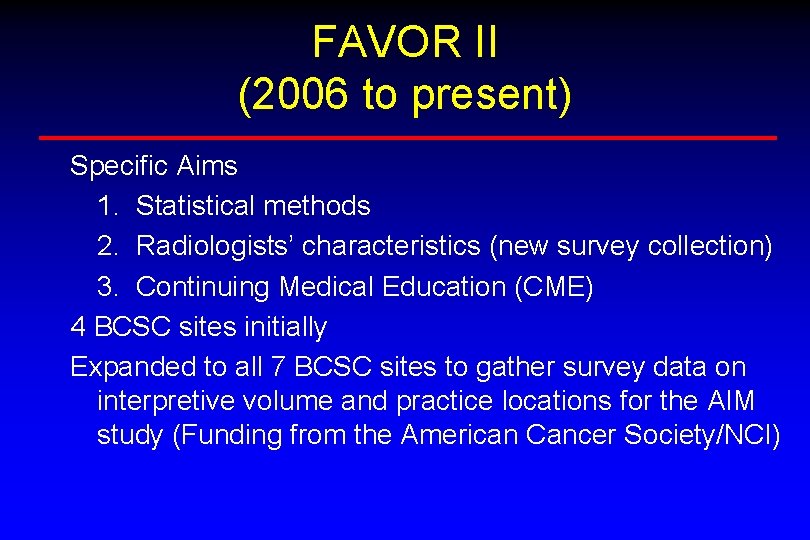 FAVOR II
(2006 to present)

Specific Aims
1. Statistical methods
2. Radiologists' characteristics (new survey collection)
3. Continuing Medical Education (CME)

4 BCSC sites initially

Expanded to all 7 BCSC sites to gather survey data on interpretive volume and practice locations for the AIM study (Funding from the American Cancer Society/NCI)